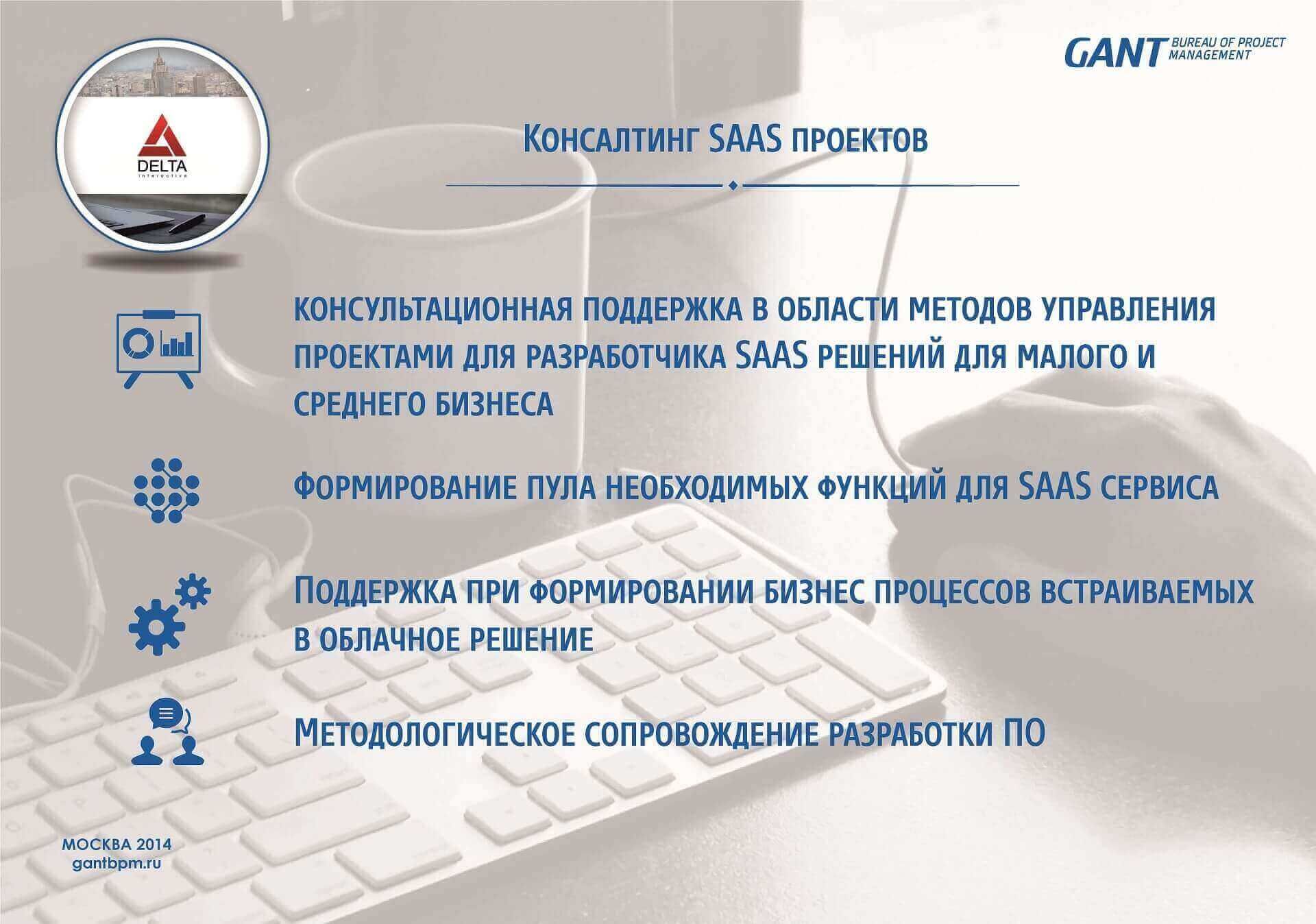 GANT BUREAU OF PROJECT MANAGEMENT

DELTA
interactive

Консалтинг SAAS проектов

Консультационная поддержка в области методов управления проектами для разработчика SAAS решений для малого и среднего бизнеса

Формирование пула необходимых функций для SAAS сервиса

Поддержка при формировании бизнес процессов встраиваемых в облачное решение

Методологическое сопровождение разработки ПО

МОСКВА 2014
gantbpm.ru